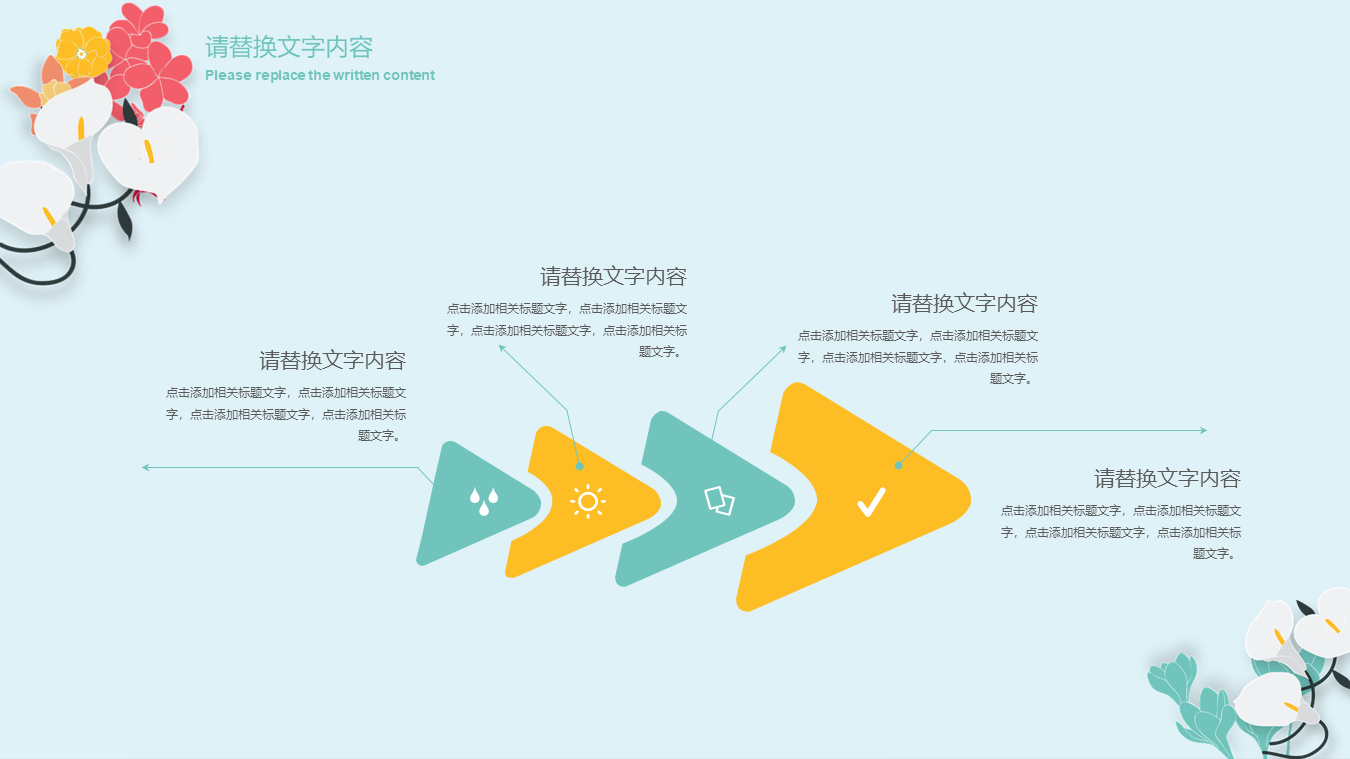 请替换文字内容
Please replace the written content

请替换文字内容
点击添加相关标题文字，点击添加相关标题文字，点击添加相关标题文字，点击添加相关标题文字。

请替换文字内容
点击添加相关标题文字，点击添加相关标题文字，点击添加相关标题文字，点击添加相关标题文字。

请替换文字内容
点击添加相关标题文字，点击添加相关标题文字，点击添加相关标题文字，点击添加相关标题文字。

请替换文字内容
点击添加相关标题文字，点击添加相关标题文字，点击添加相关标题文字，点击添加相关标题文字。